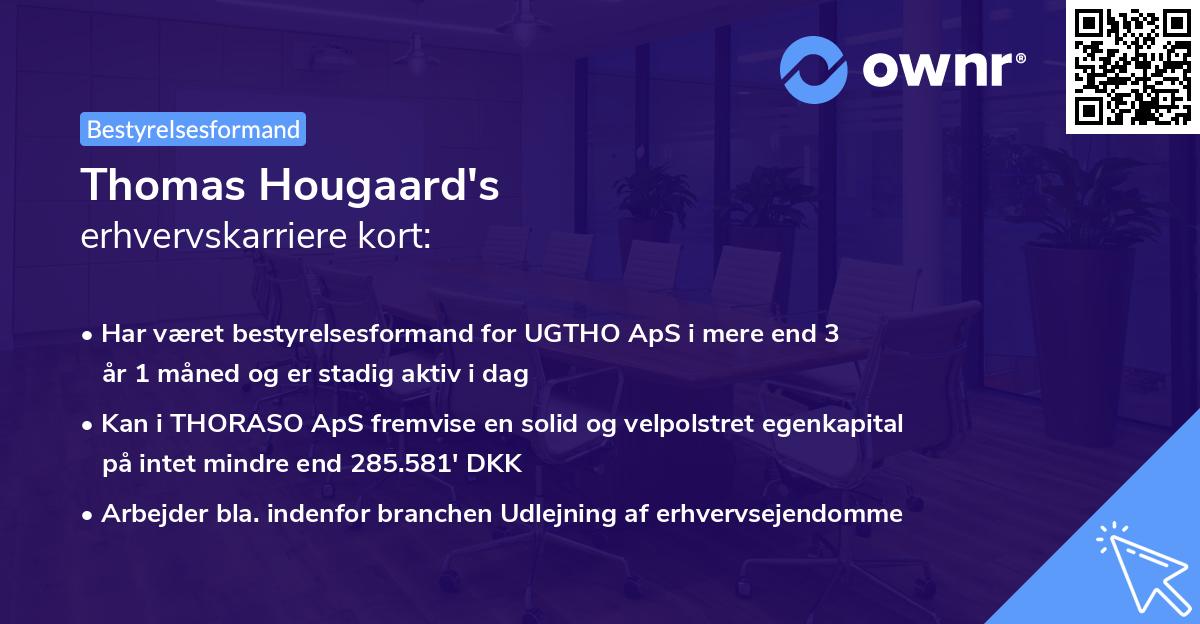 ownr®

Bestyrelsesformand

Thomas Hougaard's
erhvervskarriere kort:

• Har været bestyrelsesformand for UGTHO ApS i mere end 3 år 1 måned og er stadig aktiv i dag

• Kan i THORASO ApS fremvise en solid og velpolstret egenkapital på intet mindre end 285.581' DKK

• Arbejder bla. indenfor branchen Udlejning af erhvervsejendomme